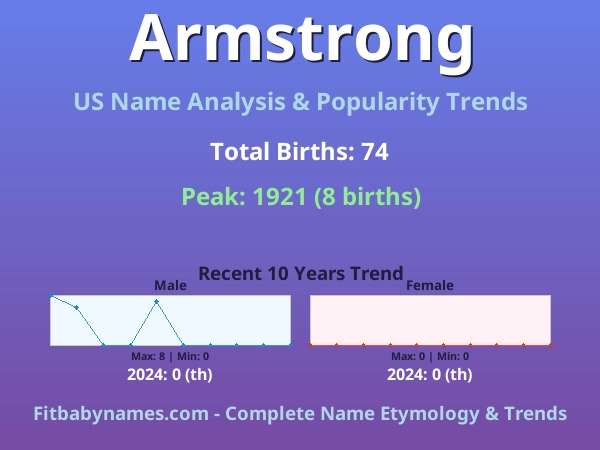 Armstrong

US Name Analysis & Popularity Trends

Total Births: 74

Peak: 1921 (8 births)

Recent 10 Years Trend

Male

Max: 8 | Min: 0

2024: 0 (th)

Female

Max: 0 | Min: 0

2024: 0 (th)

Fitbabynames.com - Complete Name Etymology & Trends